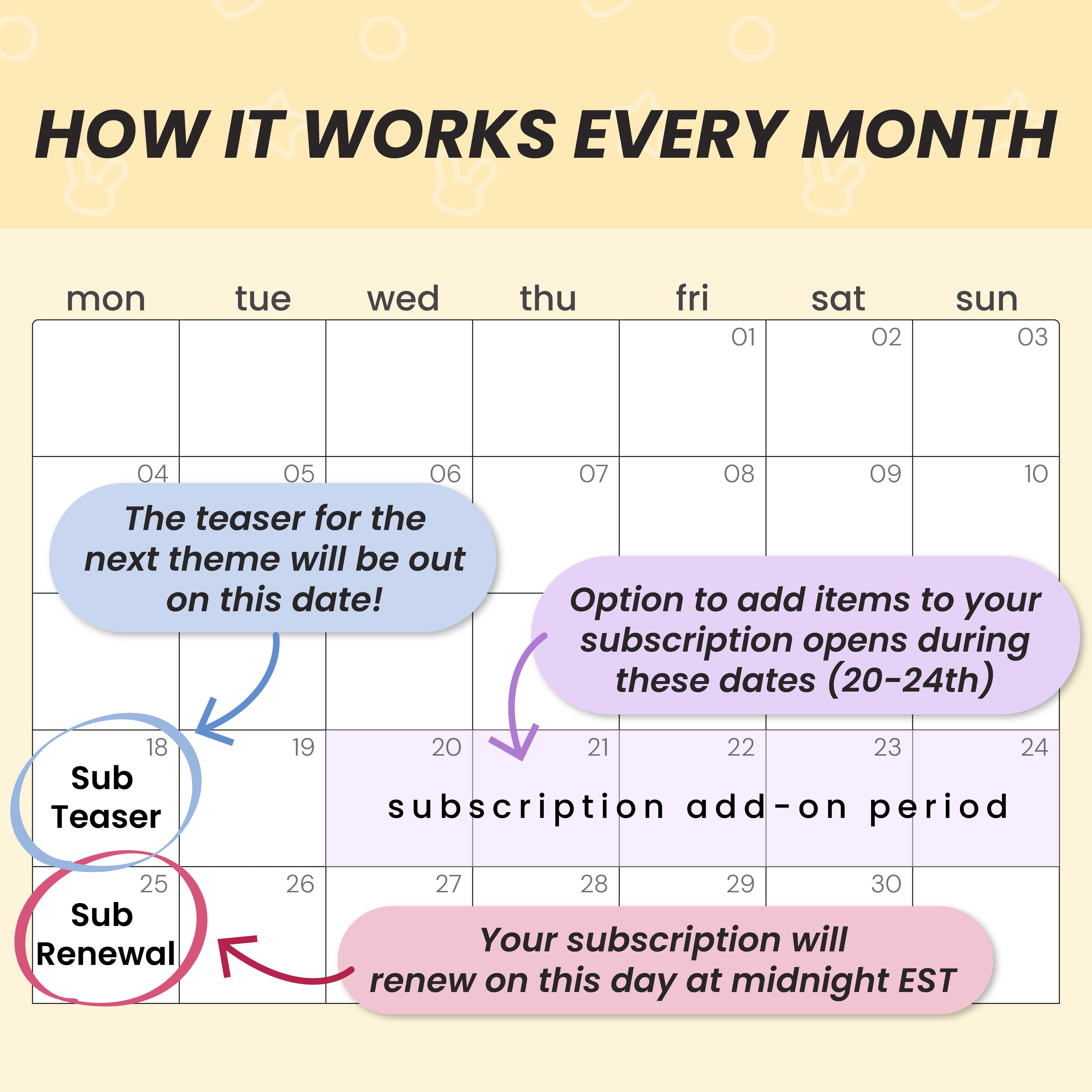 HOW IT WORKS EVERY MONTH

| mon | tue | wed | thu | fri | sat | sun |
|---|---|---|---|---|---|---|
| | | | | 01 | 02 | 03 |
| 04 | 05 | 06 | 07 | 08 | 09 | 10 |
| | | | | | | |
| 18 Sub Teaser | 19 | 20 | 21 | 22 | 23 | 24 |
| 25 Sub Renewal | 26 | 27 | 28 | 29 | 30 | |

The teaser for the next theme will be out on this date!

Option to add items to your subscription opens during these dates (20-24th)

subscription add-on period

Your subscription will renew on this day at midnight EST